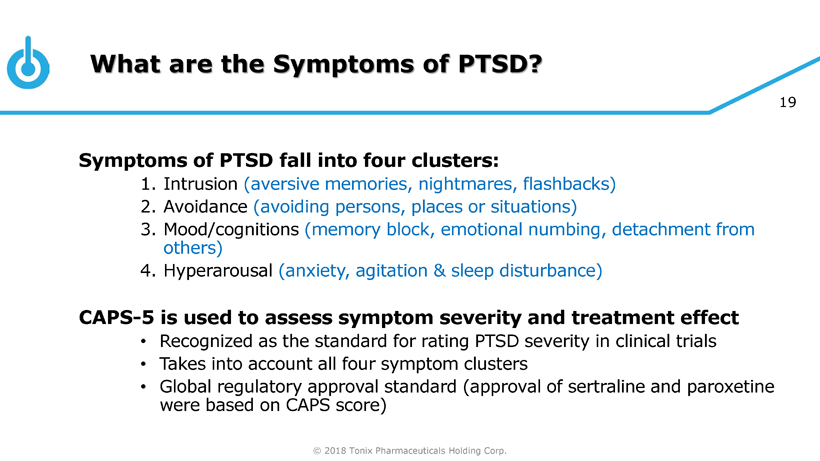 What are the Symptoms of PTSD?

19

Symptoms of PTSD fall into four clusters:

1. Intrusion (aversive memories, nightmares, flashbacks)
2. Avoidance (avoiding persons, places or situations)
3. Mood/cognitions (memory block, emotional numbing, detachment from others)
4. Hyperarousal (anxiety, agitation & sleep disturbance)

CAPS-5 is used to assess symptom severity and treatment effect

• Recognized as the standard for rating PTSD severity in clinical trials
• Takes into account all four symptom clusters
• Global regulatory approval standard (approval of sertraline and paroxetine were based on CAPS score)

© 2018 Tonix Pharmaceuticals Holding Corp.